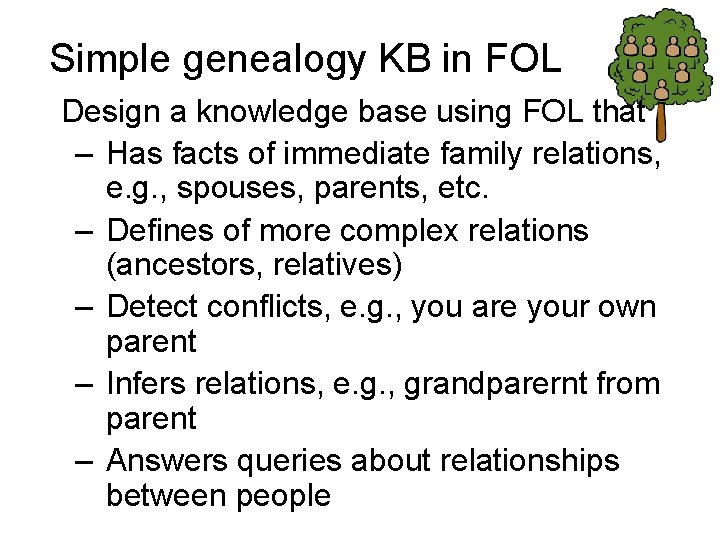 Simple genealogy KB in FOL

Design a knowledge base using FOL that

– Has facts of immediate family relations, e.g., spouses, parents, etc.

– Defines of more complex relations (ancestors, relatives)

– Detect conflicts, e.g., you are your own parent

– Infers relations, e.g., grandparernt from parent

– Answers queries about relationships between people